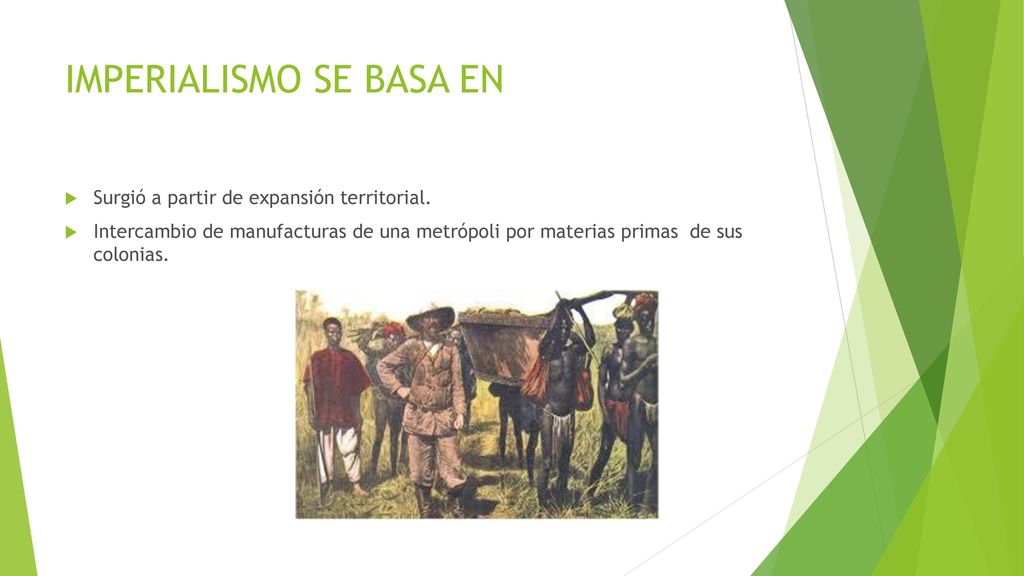 IMPERIALISMO SE BASA EN

Surgió a partir de expansión territorial.

Intercambio de manufacturas de una metrópoli por materias primas de sus colonias.